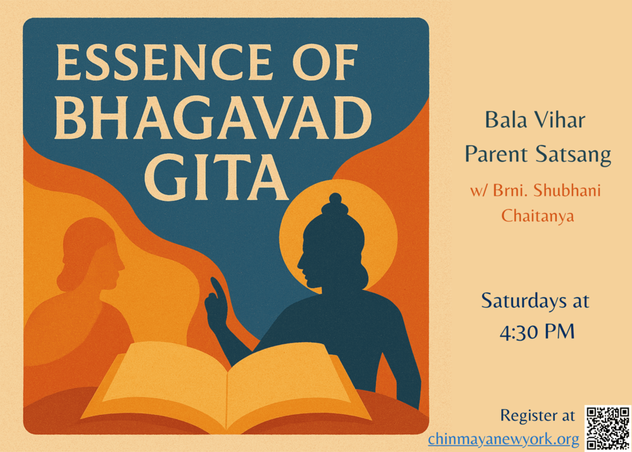 ESSENCE OF BHAGAVAD GITA

Bala Vihar Parent Satsang

w/ Brni. Shubhani Chaitanya

Saturdays at 4:30 PM

Register at chinmayanewyork.org